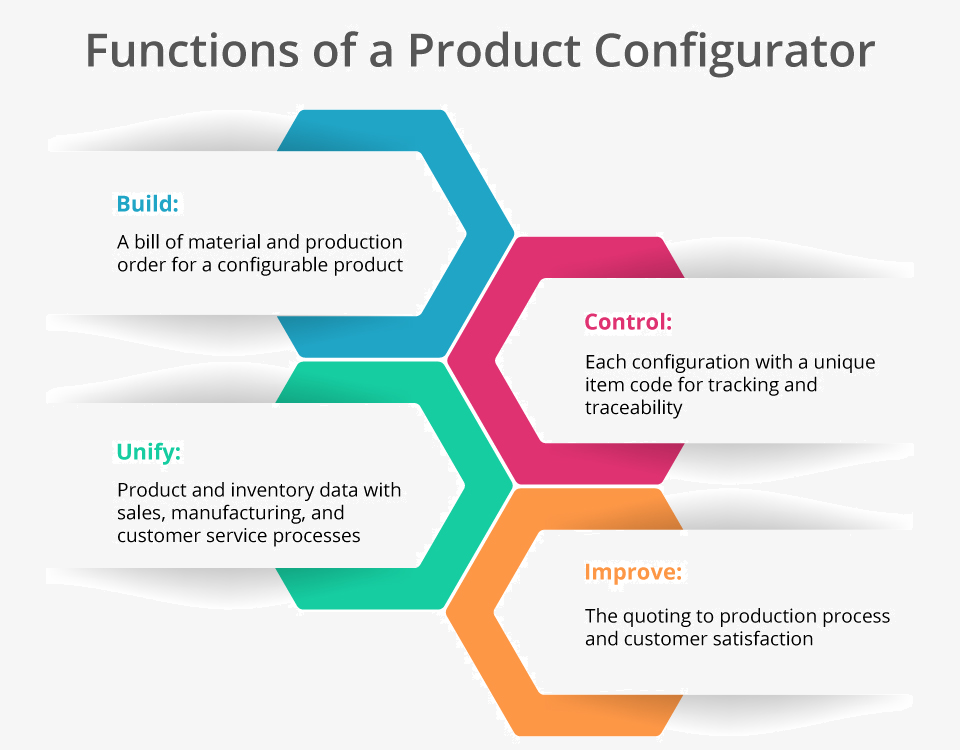 Functions of a Product Configurator

Build:

A bill of material and production order for a configurable product

Control:

Each configuration with a unique item code for tracking and traceability

Unify:

Product and inventory data with sales, manufacturing, and customer service processes

Improve:

The quoting to production process and customer satisfaction